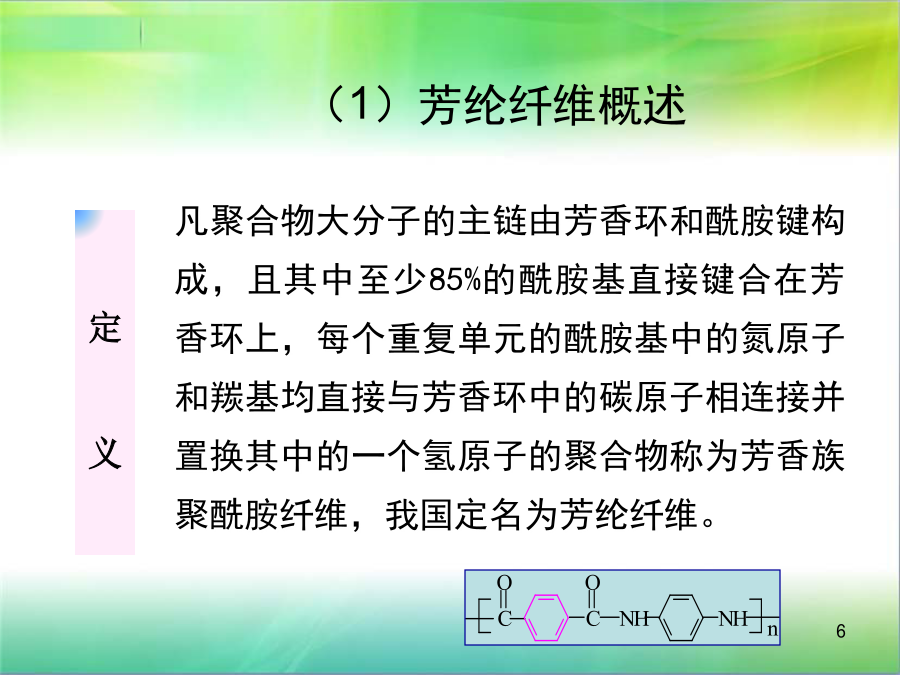 （1）芳纶纤维概述

定

义

凡聚合物大分子的主链由芳香环和酰胺键构成，且其中至少85%的酰胺基直接键合在芳香环上，每个重复单元的酰胺基中的氮原子和羰基均直接与芳香环中的碳原子相连接并置换其中的一个氢原子的聚合物称为芳香族聚酰胺纤维，我国定名为芳纶纤维。

O O
C C NH NH n

6